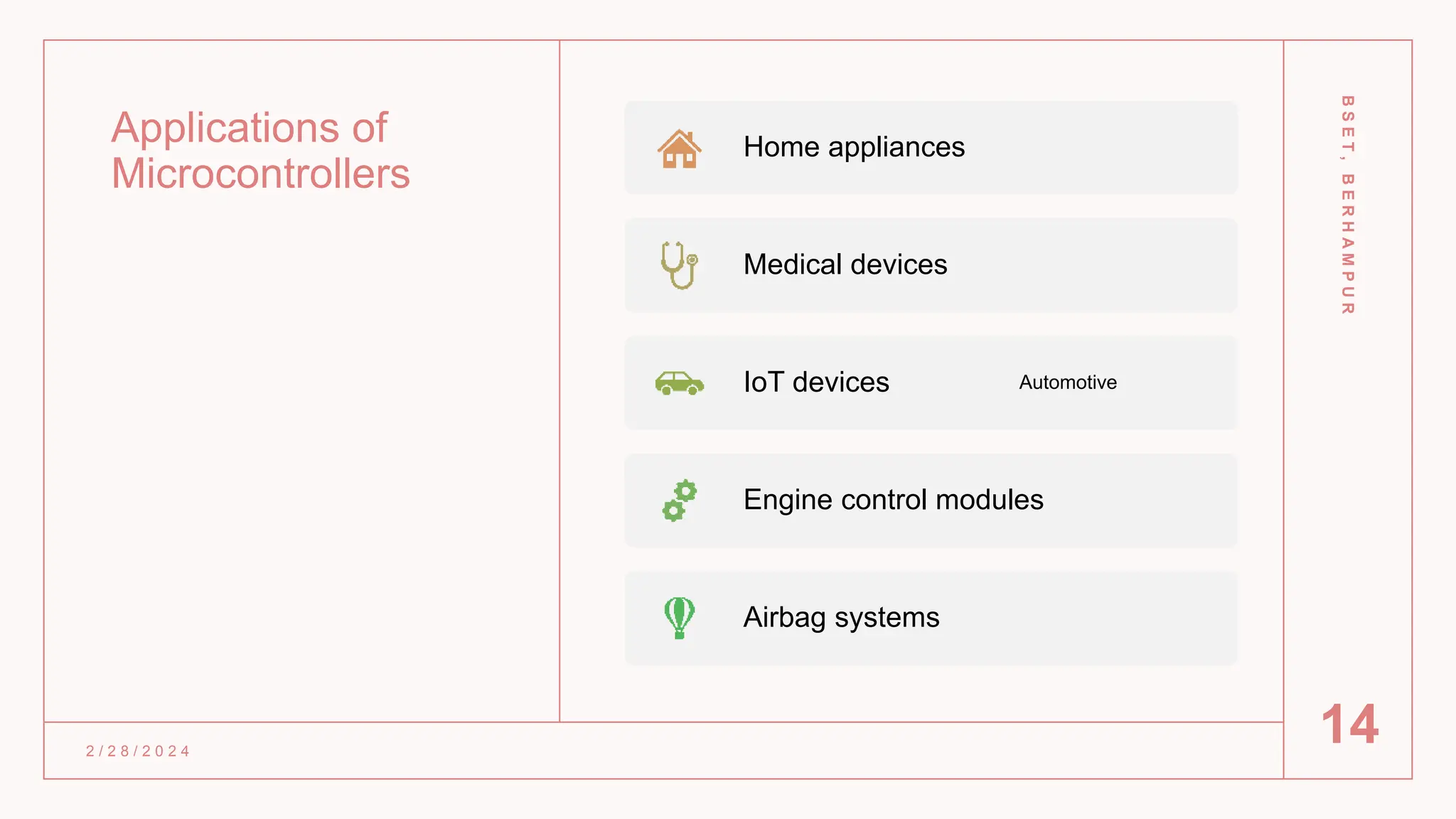 Applications of Microcontrollers

Home appliances

Medical devices

IoT devices

Automotive

Engine control modules

Airbag systems

BSET, BERHAMPUR

2/28/2024

14